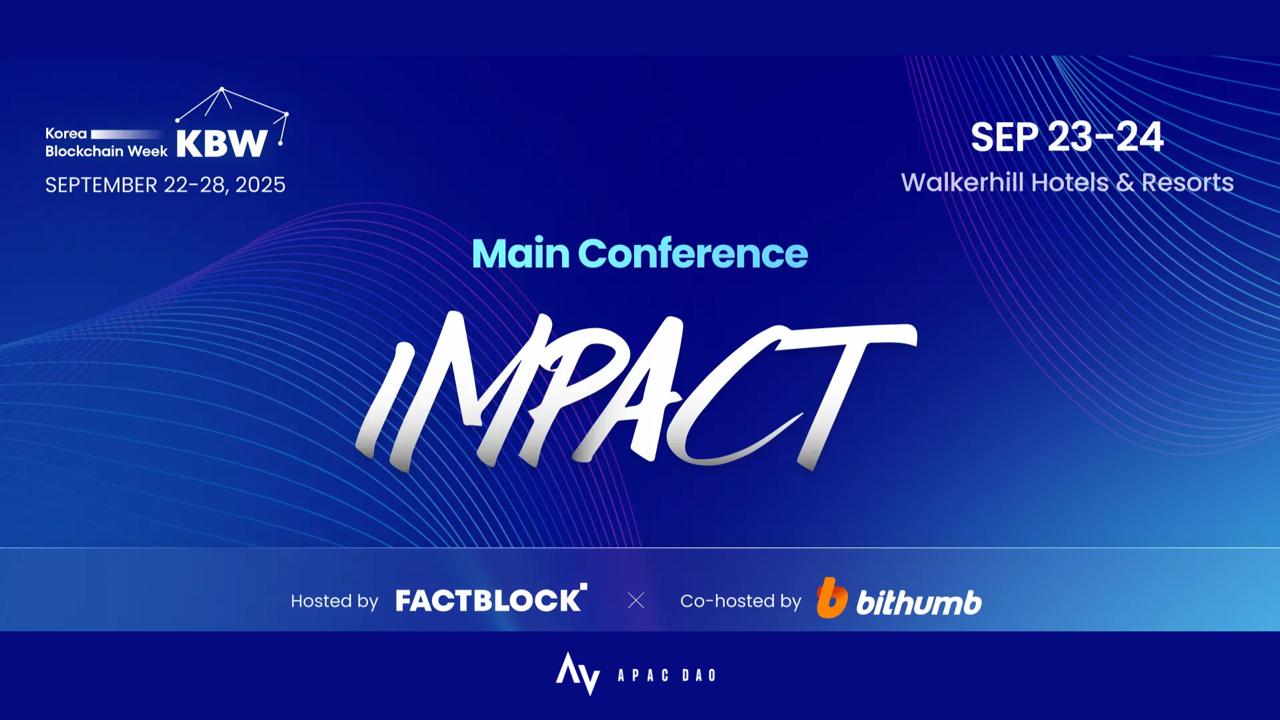 Korea Blockchain Week KBW
SEPTEMBER 22-28, 2025

SEP 23-24
Walkerhill Hotels & Resorts

Main Conference

IMPACT

Hosted by FACTBLOCK × Co-hosted by bithumb

APAC DAO